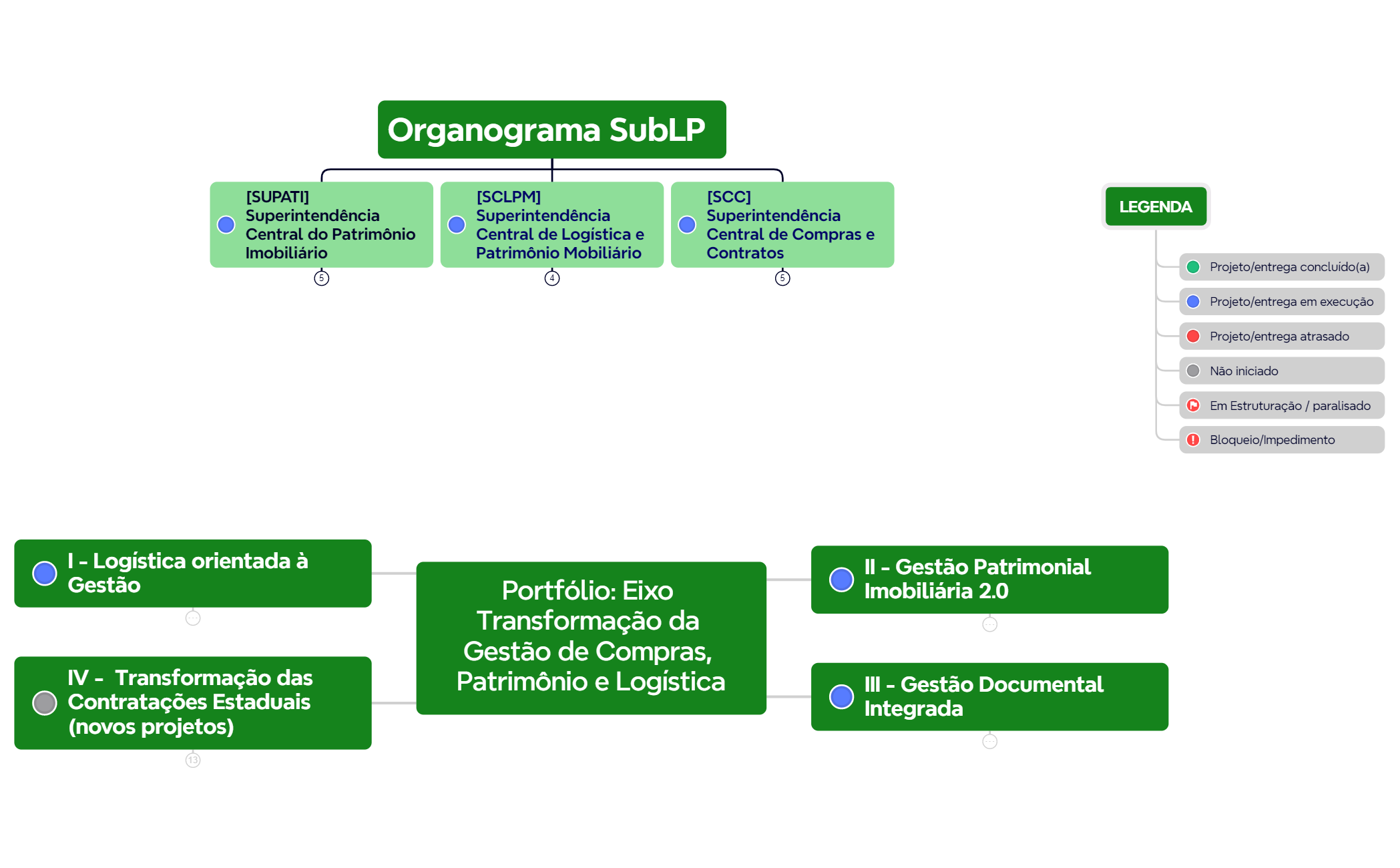 Organograma SubLP

[SUPATI] Superintendência Central do Patrimônio Imobiliário

5

[SCLPM] Superintendência Central de Logística e Patrimônio Mobiliário

4

[SCC] Superintendência Central de Compras e Contratos

5

LEGENDA

Projeto/entrega concluído(a)

Projeto/entrega em execução

Projeto/entrega atrasado

Não iniciado

Em Estruturação / paralisado

Bloqueio/Impedimento

I - Logística orientada à Gestão

IV - Transformação das Contratações Estaduais (novos projetos)

13

Portfólio: Eixo Transformação da Gestão de Compras, Patrimônio e Logística

II - Gestão Patrimonial Imobiliária 2.0

III - Gestão Documental Integrada